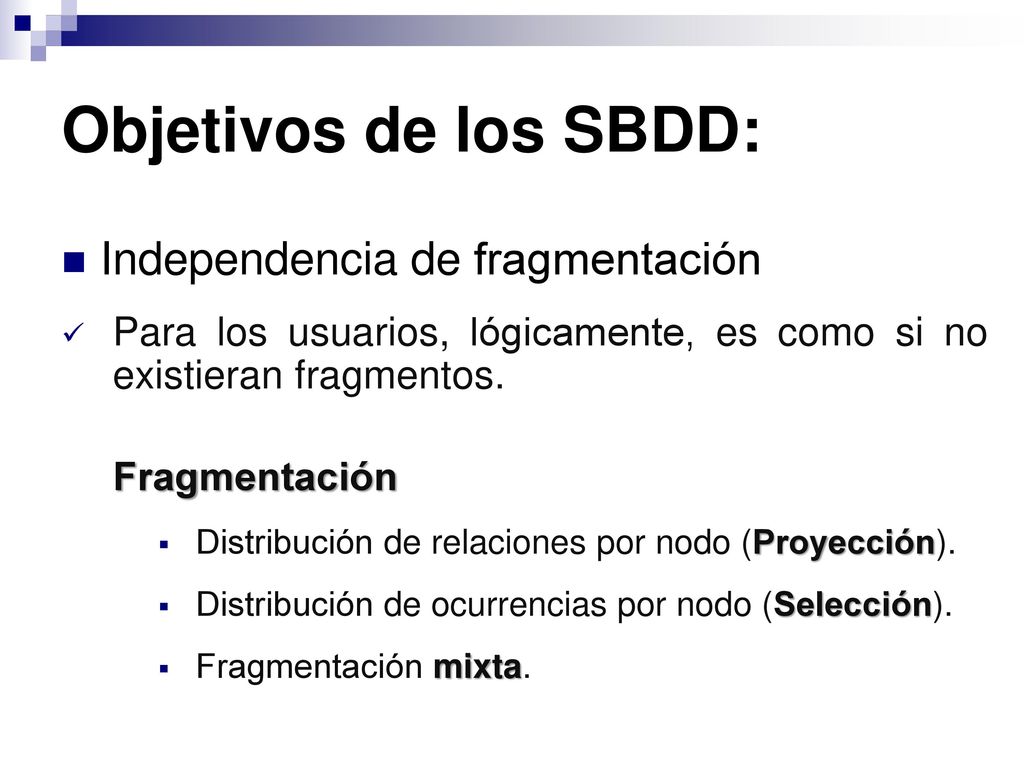 Objetivos de los SBDD:

Independencia de fragmentación

Para los usuarios, lógicamente, es como si no existieran fragmentos.

Fragmentación

Distribución de relaciones por nodo (Proyección).

Distribución de ocurrencias por nodo (Selección).

Fragmentación mixta.